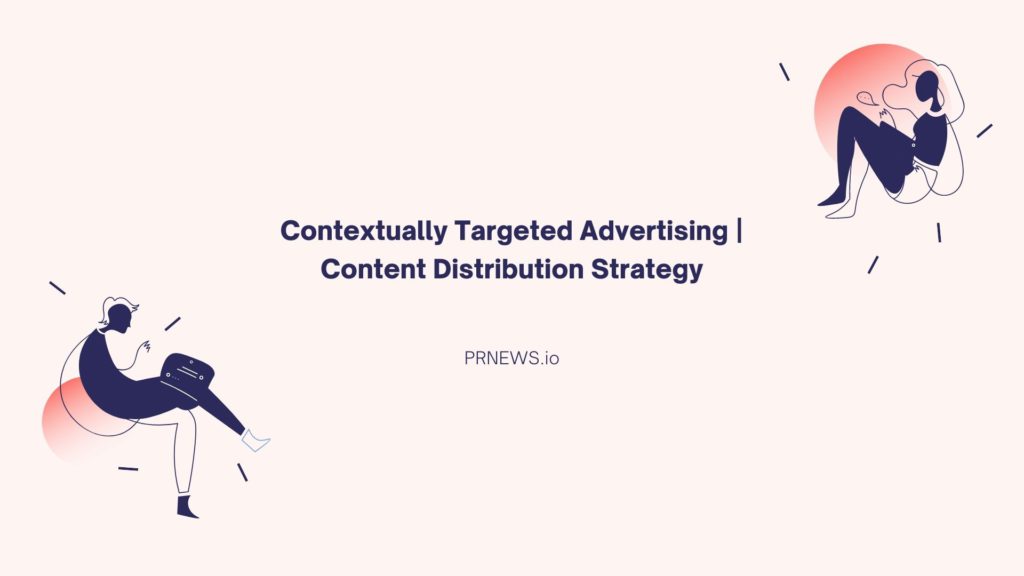 Contextually Targeted Advertising | Content Distribution Strategy

PRNEWS.io